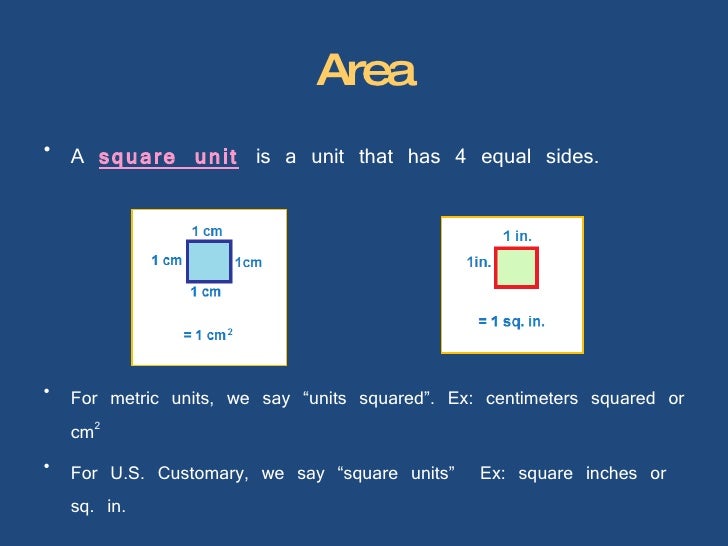 Area

• A square unit is a unit that has 4 equal sides.

1 cm
1 cm
1cm
1 cm
= 1 $cm^2$

1 in.
1in.
= 1 sq. in.

• For metric units, we say “units squared”. Ex: centimeters squared or $cm^2$

• For U.S. Customary, we say “square units” Ex: square inches or sq. in.